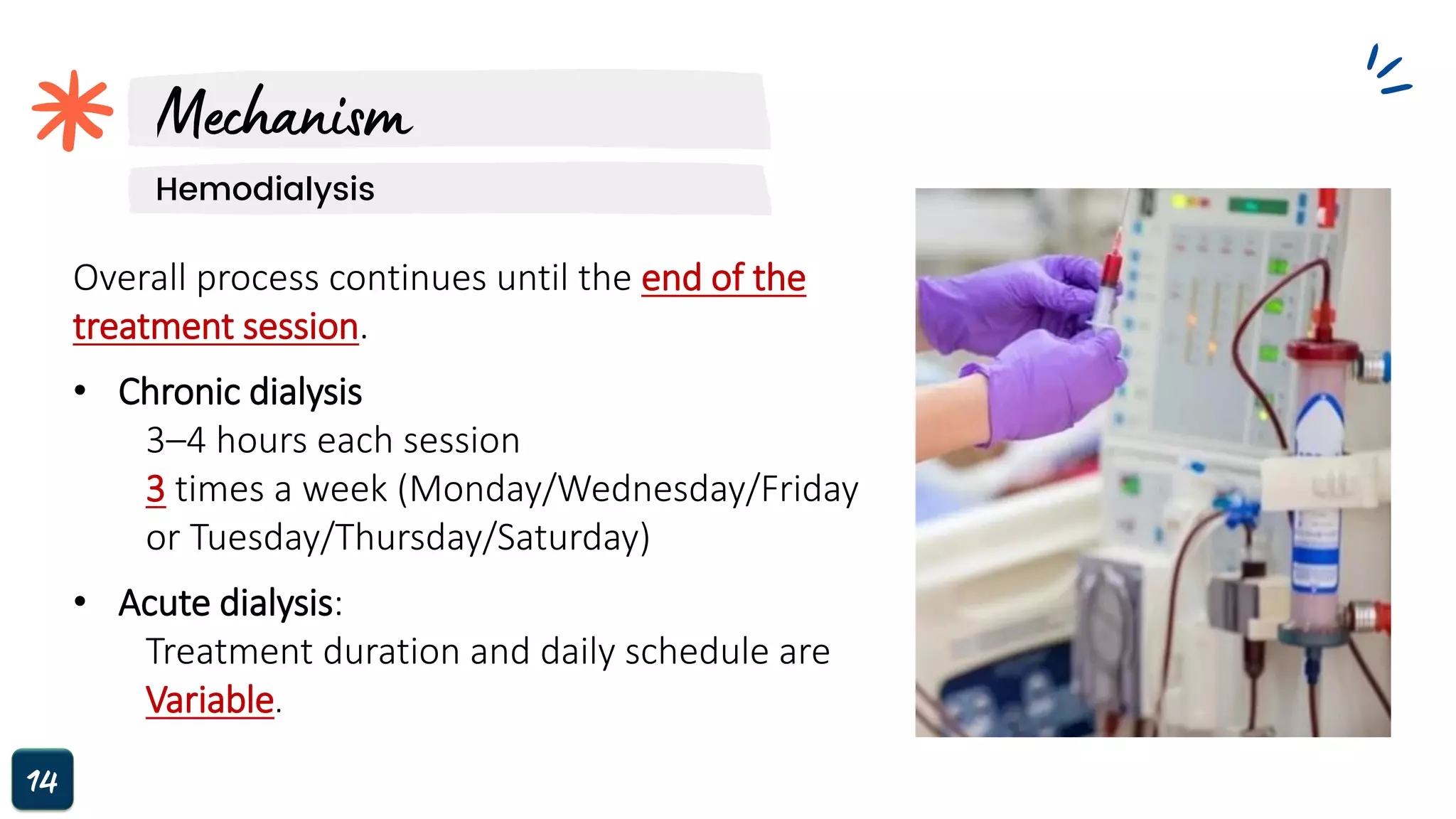 Mechanism

Hemodialysis

Overall process continues until the end of the treatment session.

• Chronic dialysis
3–4 hours each session
3 times a week (Monday/Wednesday/Friday or Tuesday/Thursday/Saturday)

• Acute dialysis:
Treatment duration and daily schedule are Variable.

14